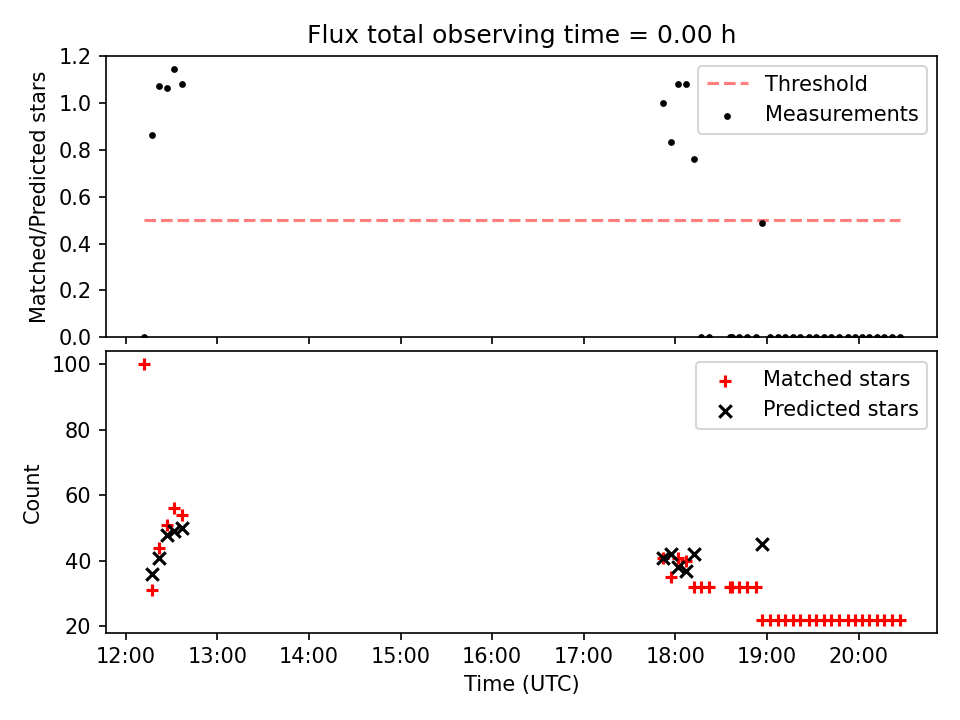 Flux total observing time = 0.00 h

Matched/Predicted stars

1.2
1.0
0.8
0.6
0.4
0.2
0.0

Threshold
Measurements

Count

100
80
60
40
20

Matched stars
Predicted stars

12:00
13:00
14:00
15:00
16:00
17:00
18:00
19:00
20:00

Time (UTC)